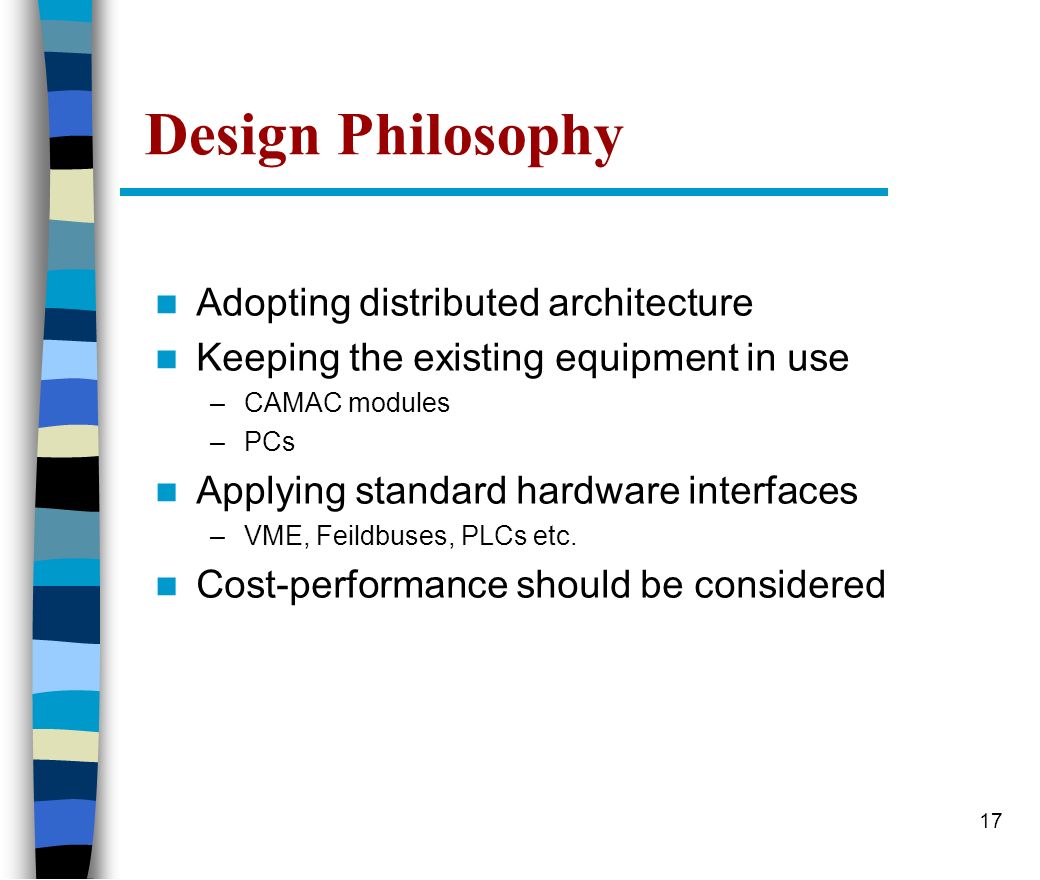 Design Philosophy

- Adopting distributed architecture
- Keeping the existing equipment in use
  – CAMAC modules
  – PCs
- Applying standard hardware interfaces
  – VME, Feildbuses, PLCs etc.
- Cost-performance should be considered

17